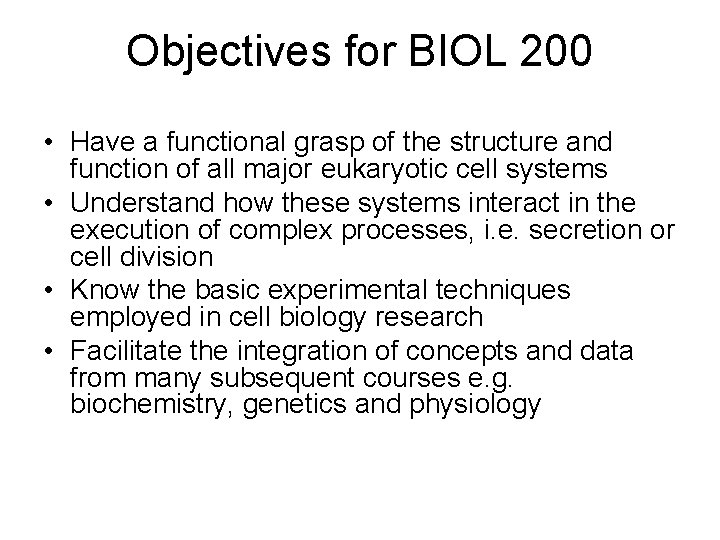 Objectives for BIOL 200

• Have a functional grasp of the structure and function of all major eukaryotic cell systems
• Understand how these systems interact in the execution of complex processes, i.e. secretion or cell division
• Know the basic experimental techniques employed in cell biology research
• Facilitate the integration of concepts and data from many subsequent courses e.g. biochemistry, genetics and physiology